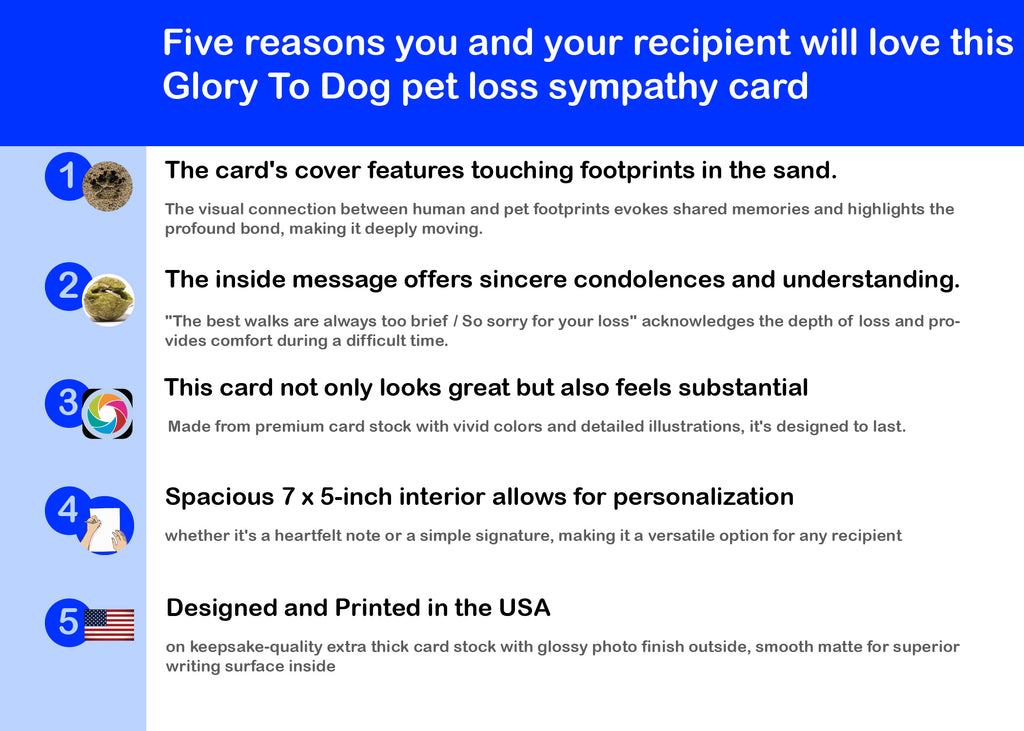 Five reasons you and your recipient will love this Glory To Dog pet loss sympathy card

1

The card's cover features touching footprints in the sand.

The visual connection between human and pet footprints evokes shared memories and highlights the profound bond, making it deeply moving.

2

The inside message offers sincere condolences and understanding.

"The best walks are always too brief / So sorry for your loss" acknowledges the depth of loss and provides comfort during a difficult time.

3

This card not only looks great but also feels substantial

Made from premium card stock with vivid colors and detailed illustrations, it's designed to last.

4

Spacious 7 x 5-inch interior allows for personalization

whether it's a heartfelt note or a simple signature, making it a versatile option for any recipient

5

Designed and Printed in the USA

on keepsake-quality extra thick card stock with glossy photo finish outside, smooth matte for superior writing surface inside